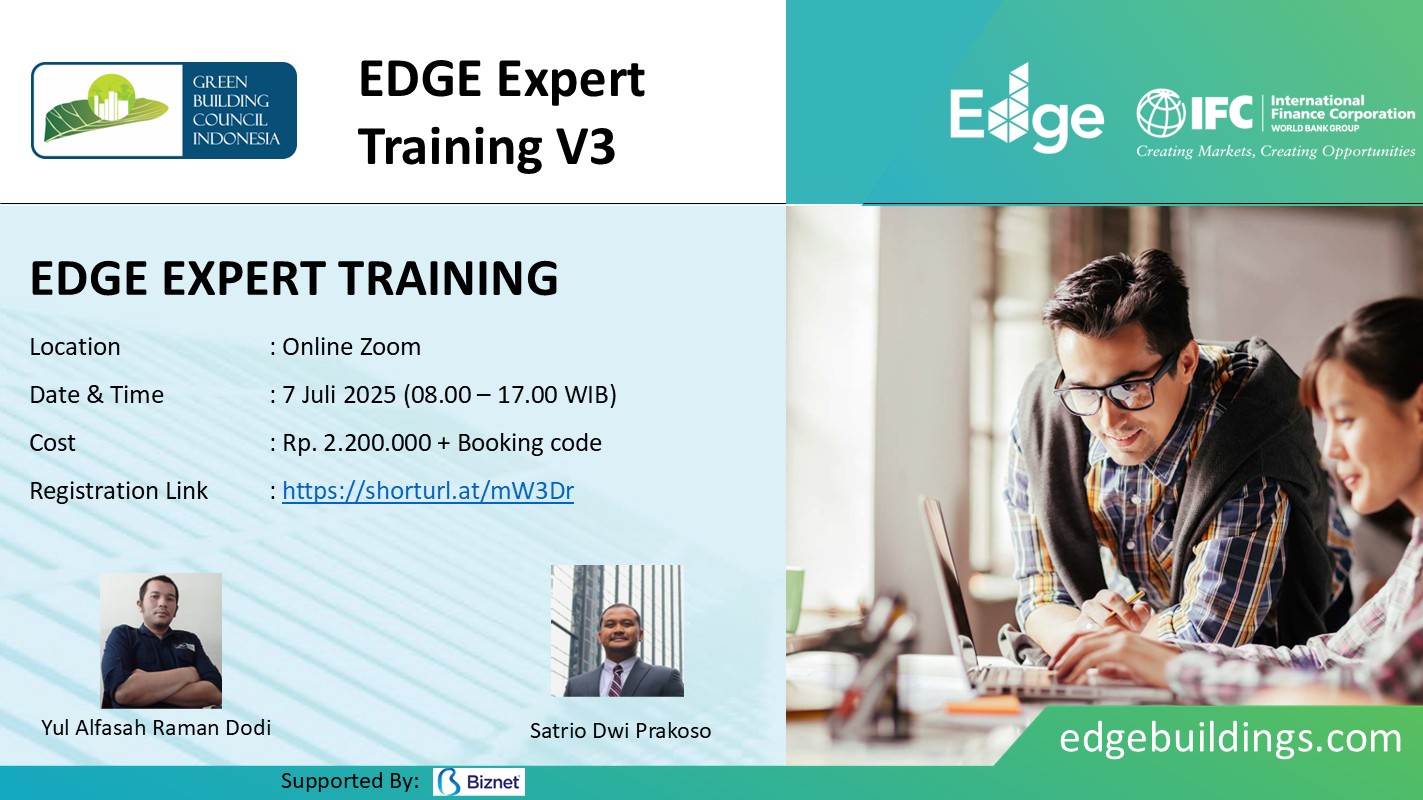 GREEN BUILDING COUNCIL INDONESIA

EDGE Expert Training V3

Edge

IFC International Finance Corporation WORLD BANK GROUP
Creating Markets, Creating Opportunities

EDGE EXPERT TRAINING

Location : Online Zoom
Date & Time : 7 Juli 2025 (08.00 – 17.00 WIB)
Cost : Rp. 2.200.000 + Booking code
Registration Link : https://shorturl.at/mW3Dr

Yul Alfasah Raman Dodi

Satrio Dwi Prakoso

edgebuildings.com

Supported By: Biznet